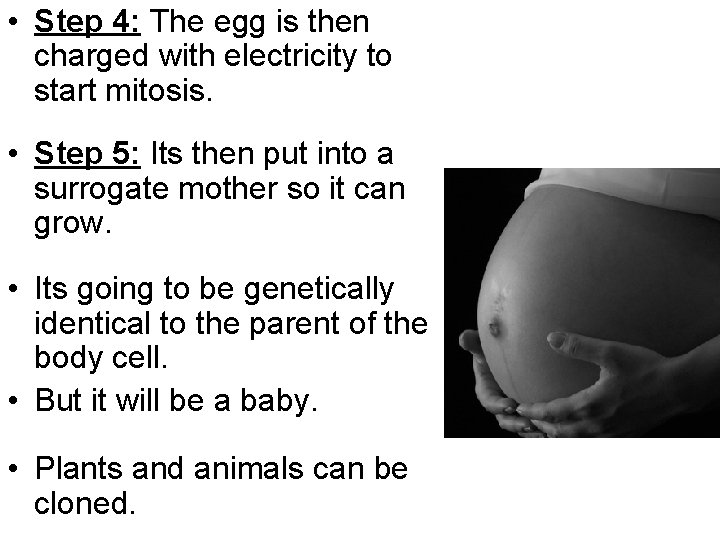 • Step 4: The egg is then charged with electricity to start mitosis.

• Step 5: Its then put into a surrogate mother so it can grow.

• Its going to be genetically identical to the parent of the body cell.

• But it will be a baby.

• Plants and animals can be cloned.